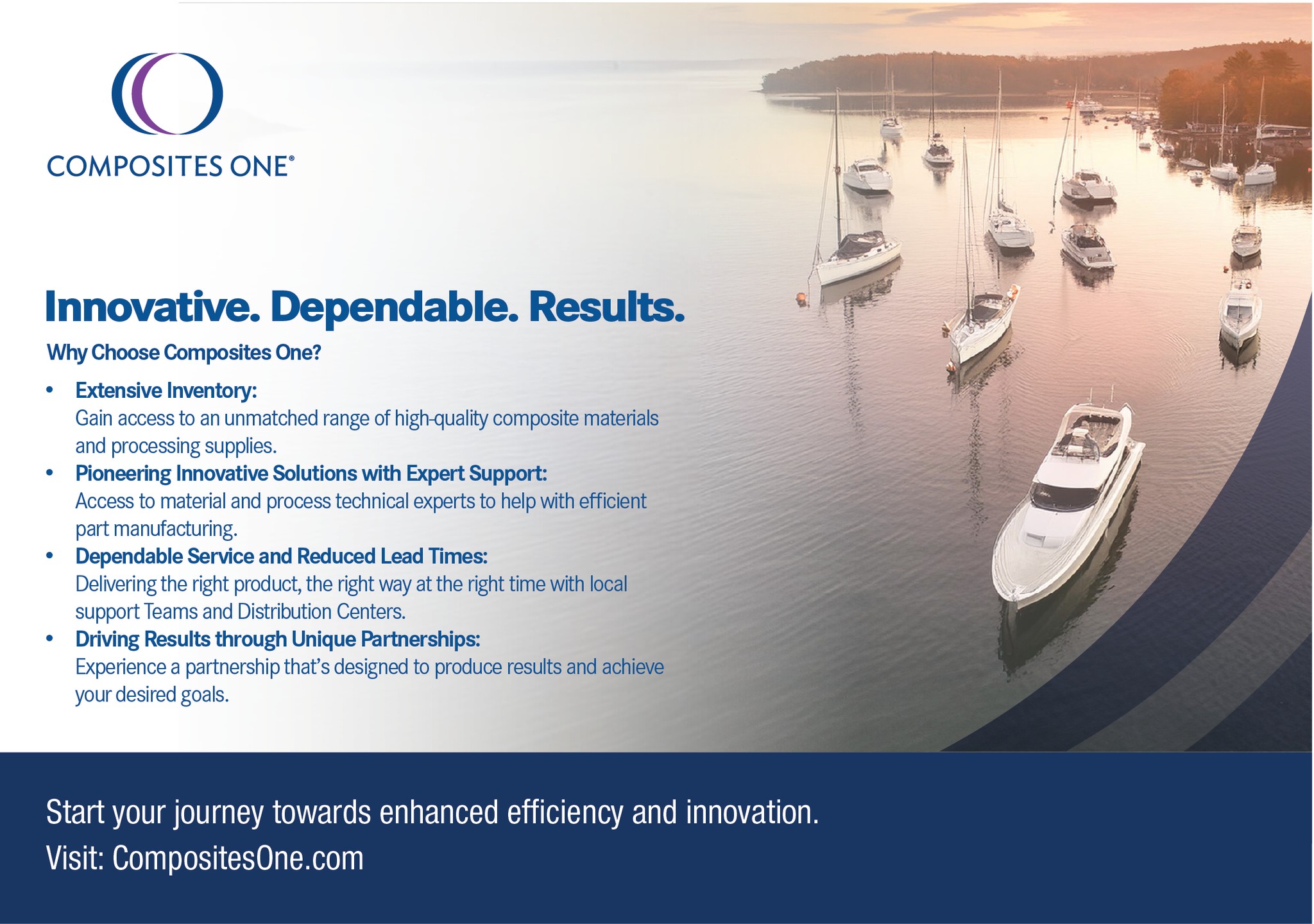 COMPOSITES ONE®

Innovative. Dependable. Results.

Why Choose Composites One?

• Extensive Inventory:
Gain access to an unmatched range of high-quality composite materials and processing supplies.
• Pioneering Innovative Solutions with Expert Support:
Access to material and process technical experts to help with efficient part manufacturing.
• Dependable Service and Reduced Lead Times:
Delivering the right product, the right way at the right time with local support Teams and Distribution Centers.
• Driving Results through Unique Partnerships:
Experience a partnership that's designed to produce results and achieve your desired goals.

Start your journey towards enhanced efficiency and innovation.
Visit: CompositesOne.com